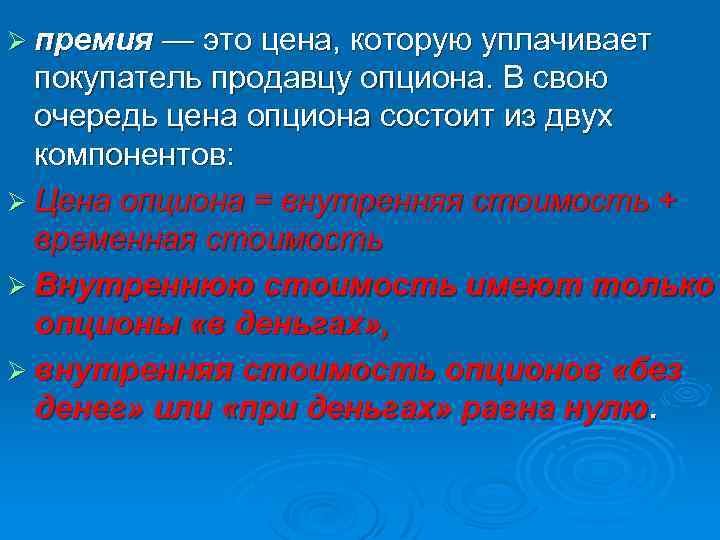 ➢ премия — это цена, которую уплачивает покупатель продавцу опциона. В свою очередь цена опциона состоит из двух компонентов:

➢ Цена опциона = внутренняя стоимость + временная стоимость

➢ Внутреннюю стоимость имеют только опционы «в деньгах»,

➢ внутренняя стоимость опционов «без денег» или «при деньгах» равна нулю.